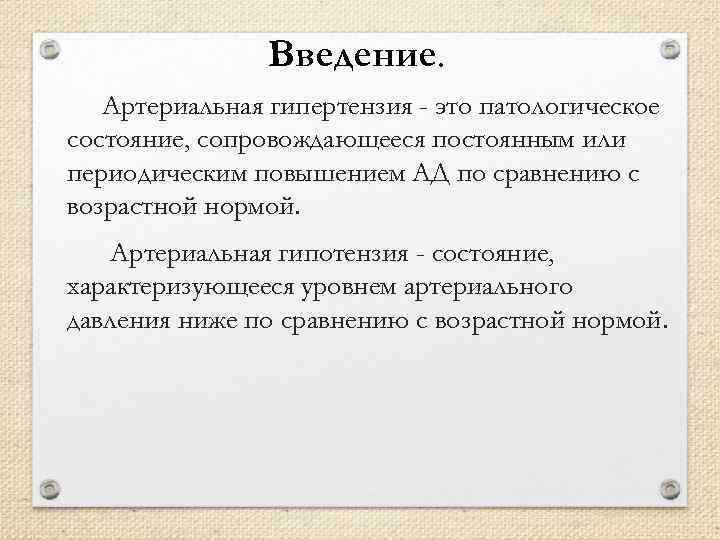 Введение.

Артериальная гипертензия - это патологическое состояние, сопровождающееся постоянным или периодическим повышением АД по сравнению с возрастной нормой.

Артериальная гипотензия - состояние, характеризующееся уровнем артериального давления ниже по сравнению с возрастной нормой.